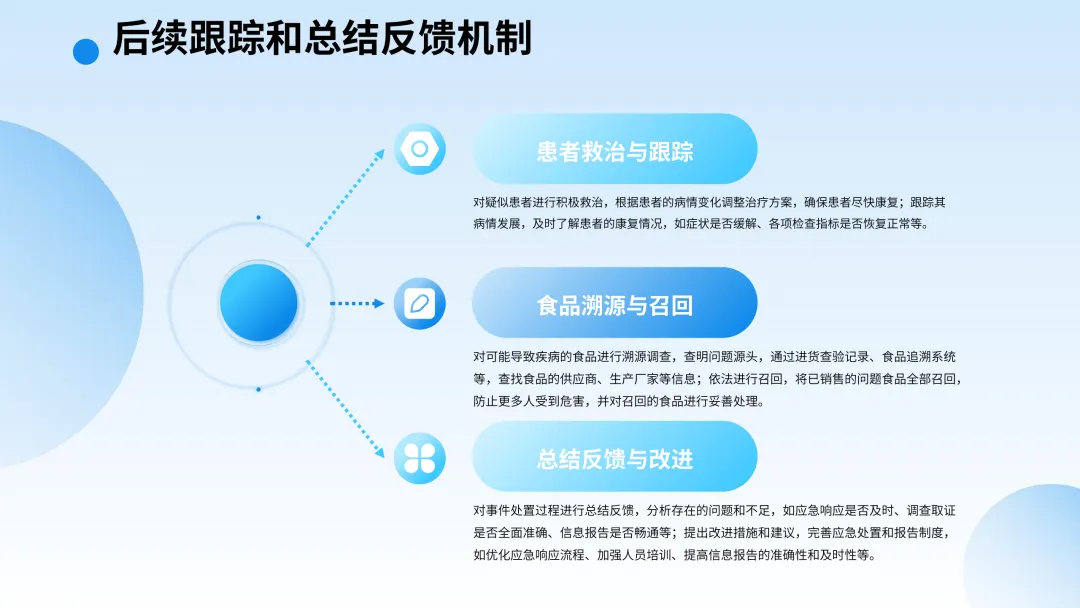 后续跟踪和总结反馈机制

患者救治与跟踪

对疑似患者进行积极救治，根据患者的病情变化调整治疗方案，确保患者尽快康复；跟踪其病情发展，及时了解患者的康复情况，如症状是否缓解、各项检查指标是否恢复正常等。

食品溯源与召回

对可能导致疾病的食品进行溯源调查，查明问题源头，通过进货查验记录、食品追溯系统等，查找食品的供应商、生产厂家等信息；依法进行召回，将已销售的问题食品全部召回，防止更多人受到危害，并对召回的食品进行妥善处理。

总结反馈与改进

对事件处置过程进行总结反馈，分析存在的问题和不足，如应急响应是否及时、调查取证是否全面准确、信息报告是否畅通等；提出改进措施和建议，完善应急处置和报告制度，如优化应急响应流程、加强人员培训、提高信息报告的准确性和及时性等。